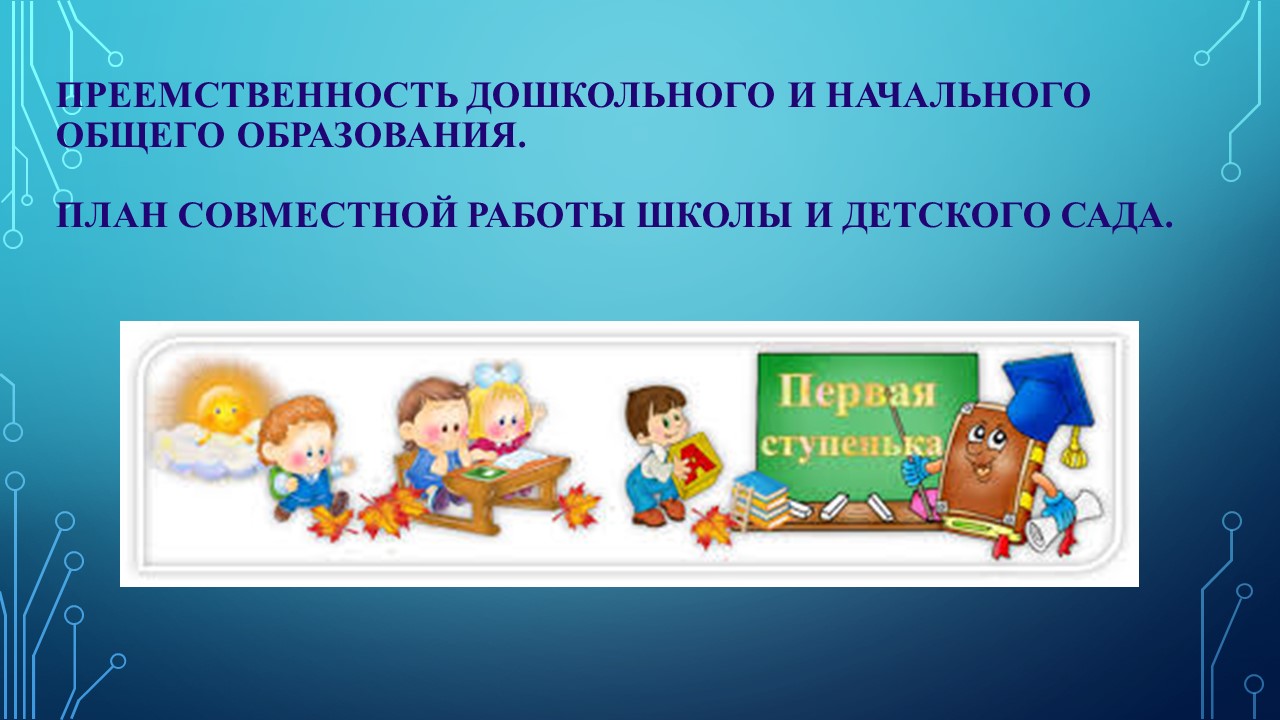 ПРЕЕМСТВЕННОСТЬ ДОШКОЛЬНОГО И НАЧАЛЬНОГО ОБЩЕГО ОБРАЗОВАНИЯ.

ПЛАН СОВМЕСТНОЙ РАБОТЫ ШКОЛЫ И ДЕТСКОГО САДА.

Первая ступенька

А